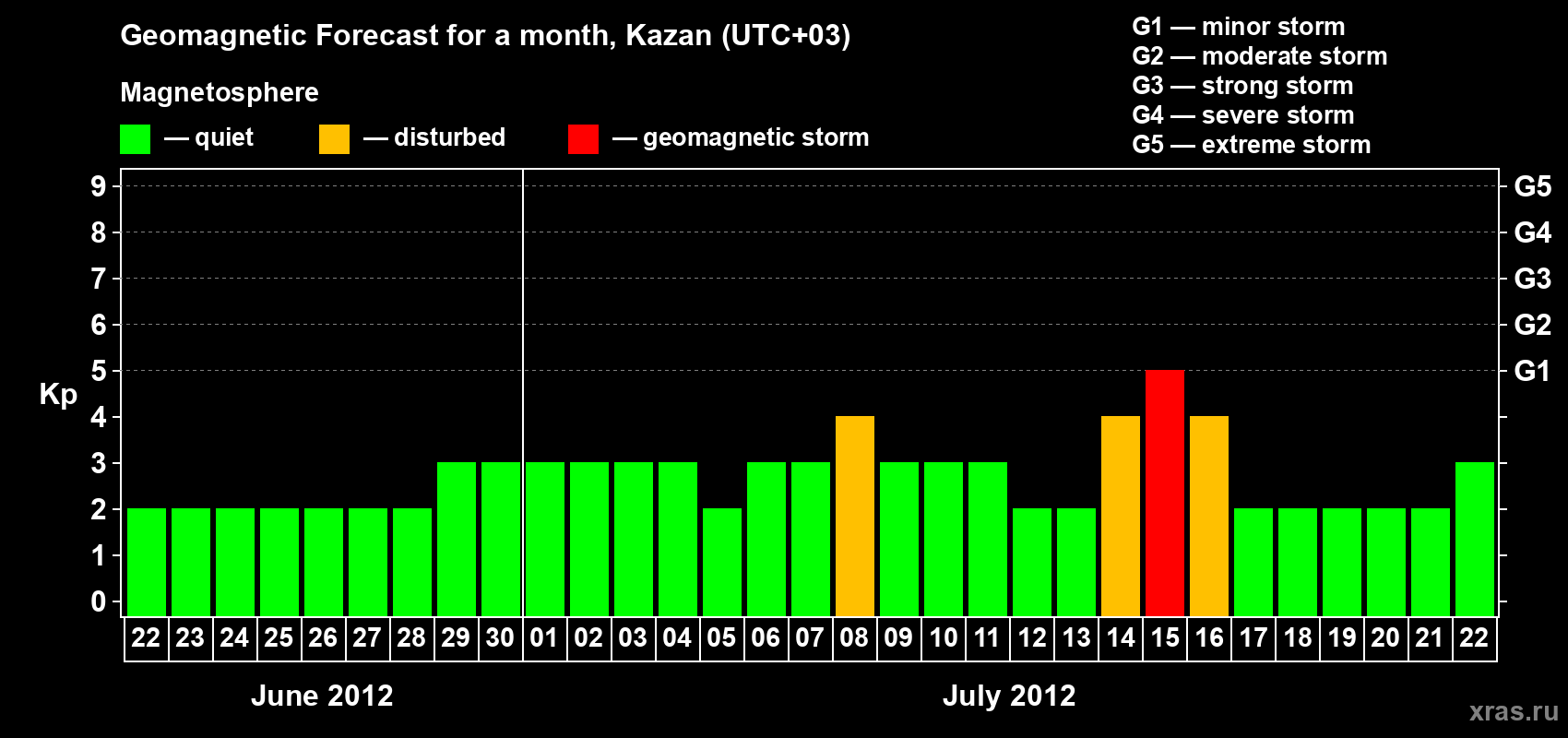 Geomagnetic Forecast for a month, Kazan (UTC+03)

Magnetosphere

— quiet — disturbed — geomagnetic storm

G1 — minor storm
G2 — moderate storm
G3 — strong storm
G4 — severe storm
G5 — extreme storm

Kp

9
8
7
6
5
4
3
2
1
0

G5
G4
G3
G2
G1

22 23 24 25 26 27 28 29 30 01 02 03 04 05 06 07 08 09 10 11 12 13 14 15 16 17 18 19 20 21 22

June 2012

July 2012

xras.ru